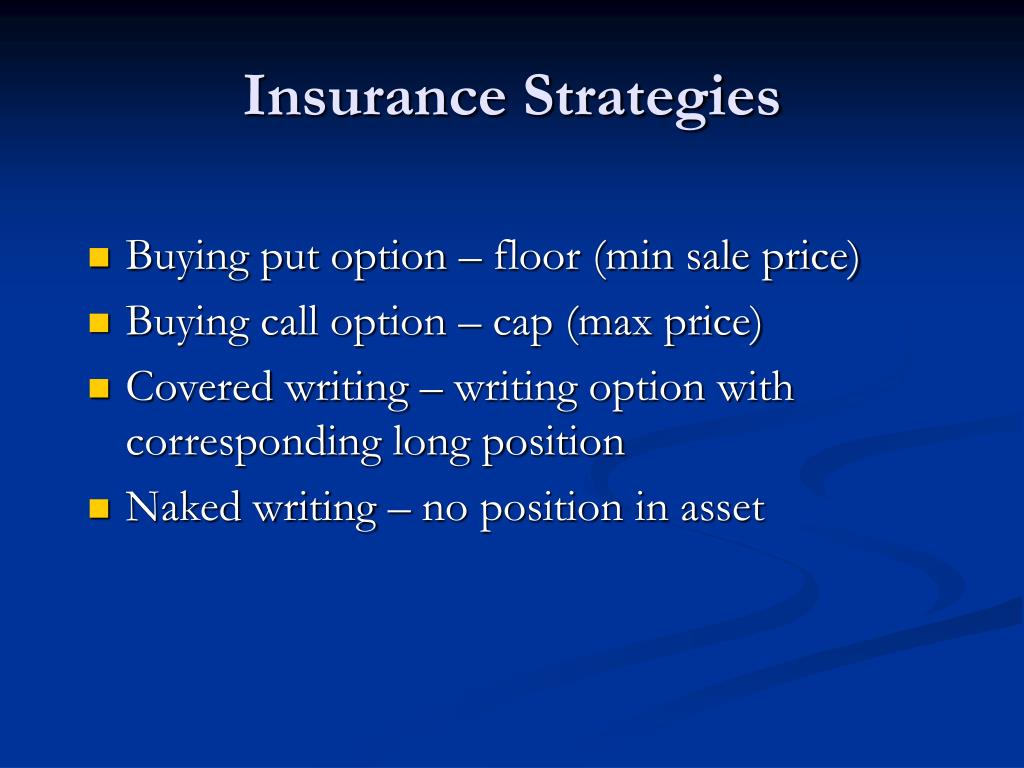 Insurance Strategies

- Buying put option – floor (min sale price)
- Buying call option – cap (max price)
- Covered writing – writing option with corresponding long position
- Naked writing – no position in asset